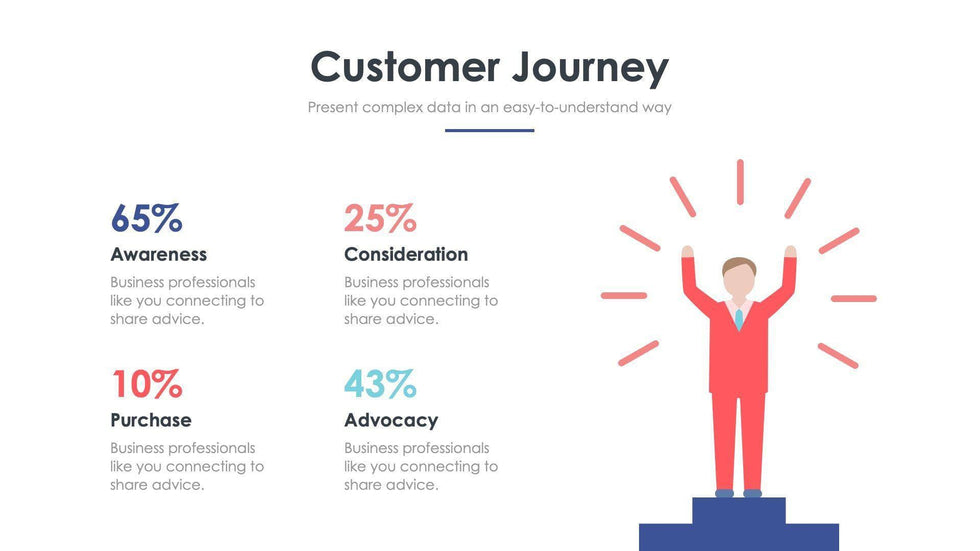 Customer Journey

Present complex data in an easy-to-understand way

65%

Awareness

Business professionals like you connecting to share advice.

25%

Consideration

Business professionals like you connecting to share advice.

10%

Purchase

Business professionals like you connecting to share advice.

43%

Advocacy

Business professionals like you connecting to share advice.